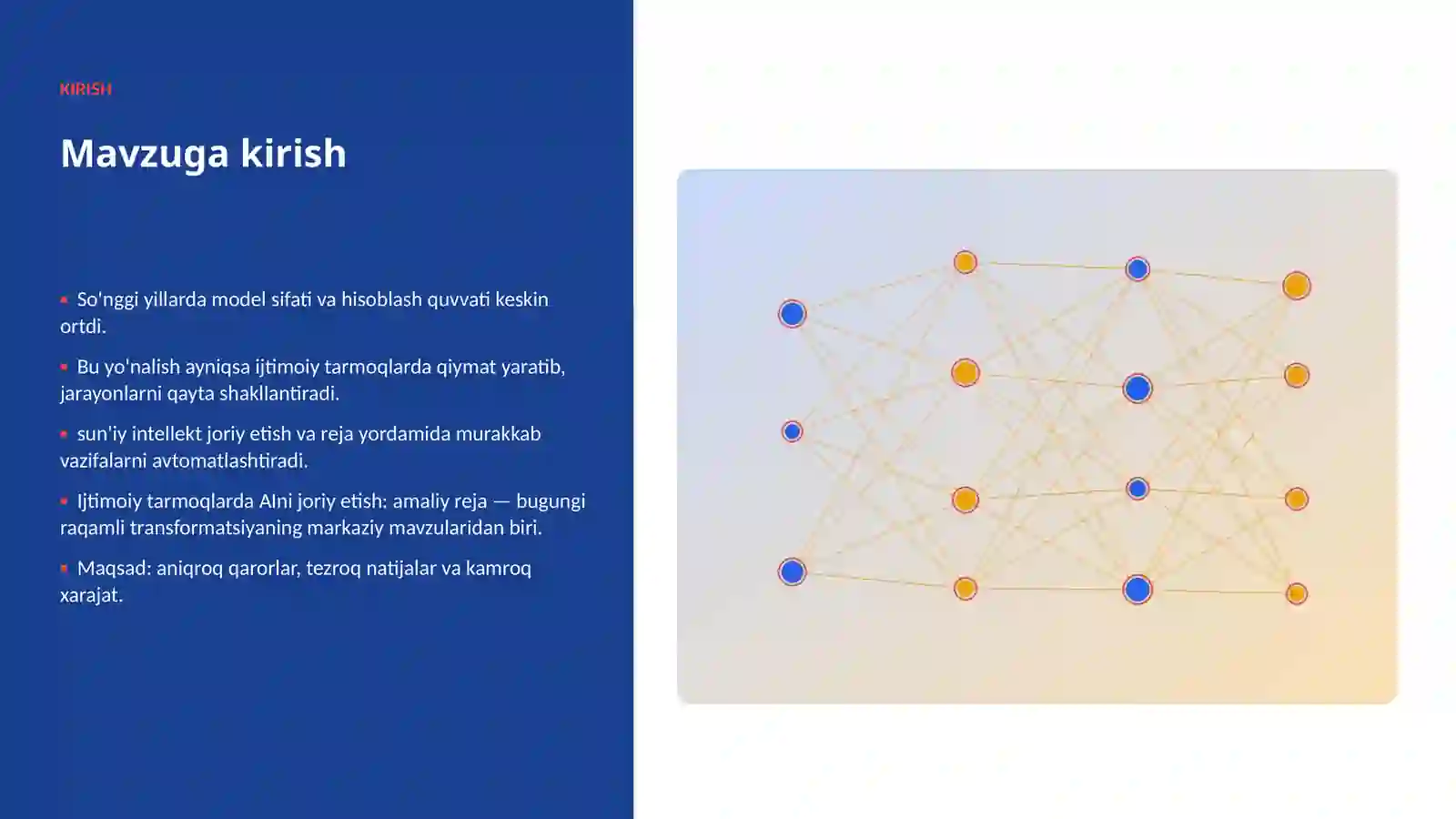 KIRISH

Mavzuga kirish

▪ So'nggi yillarda model sifati va hisoblash quvvati keskin ortdi.

▪ Bu yo'nalish ayniqsa ijtimoiy tarmoqlarda qiymat yaratib, jarayonlarni qayta shakllantiradi.

▪ sun'iy intellekt joriy etish va reja yordamida murakkab vazifalarni avtomatlashtiradi.

▪ Ijtimoiy tarmoqlarda AIni joriy etish: amaliy reja — bugungi raqamli transformatsiyaning markaziy mavzularidan biri.

▪ Maqsad: aniqroq qarorlar, tezroq natijalar va kamroq xarajat.